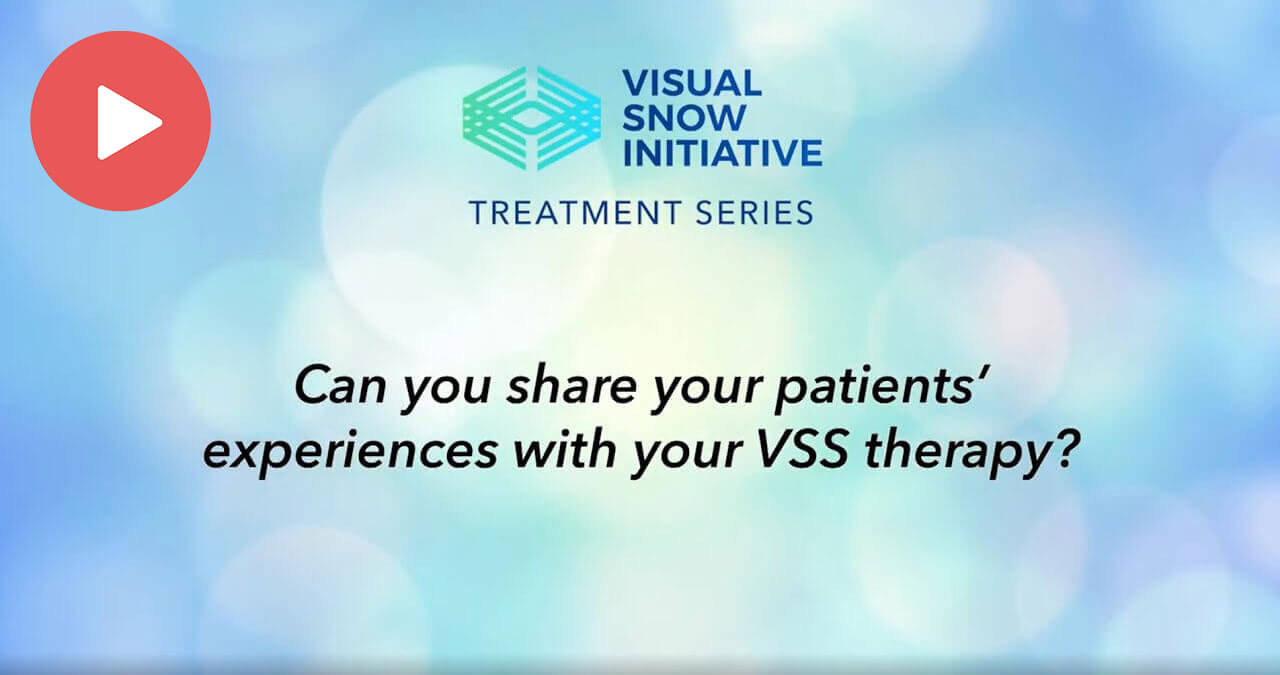 VISUAL SNOW INITIATIVE

TREATMENT SERIES

Can you share your patients' experiences with your VSS therapy?